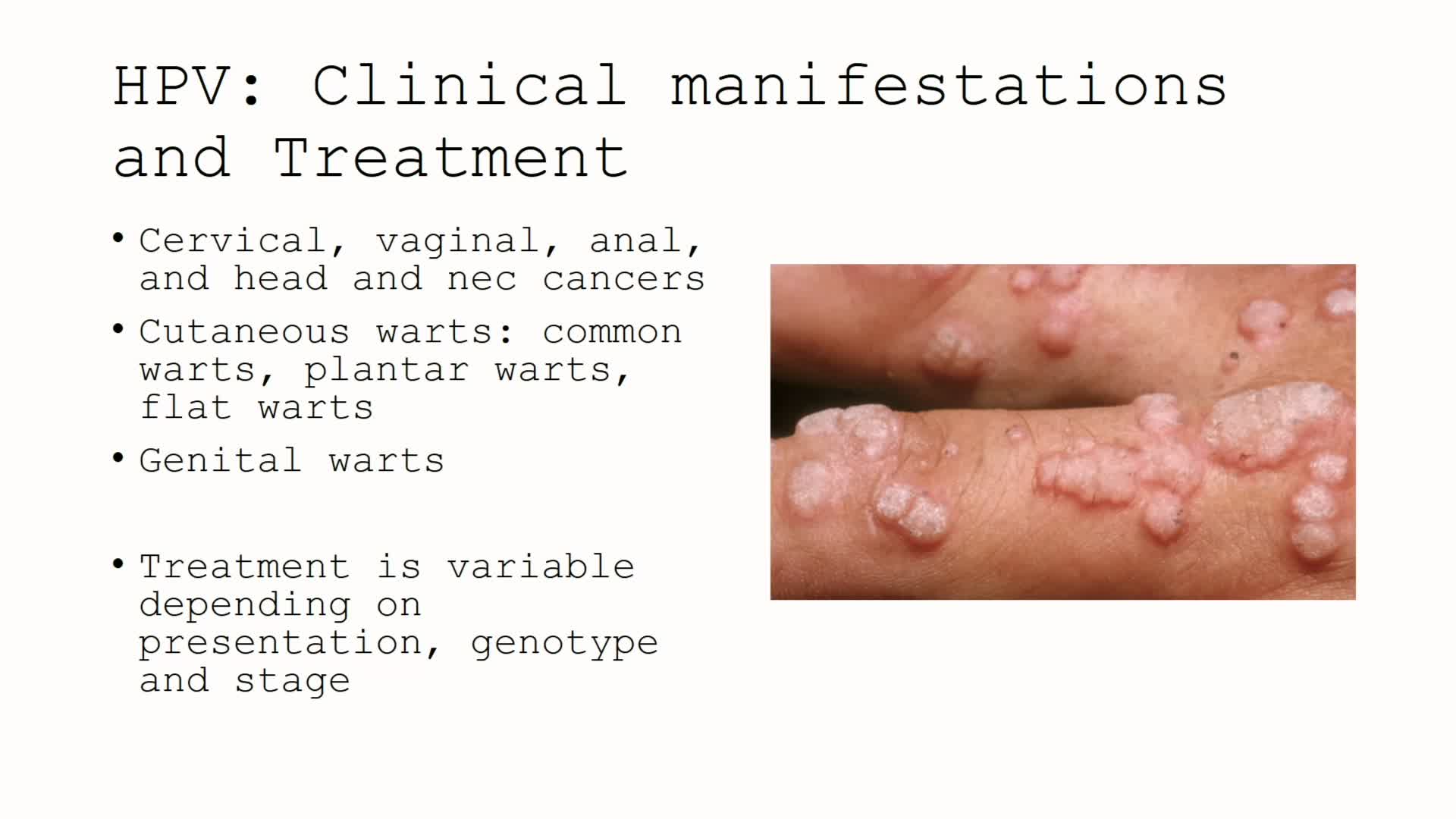 HPV: Clinical manifestations and Treatment

• Cervical, vaginal, anal, and head and nec cancers
• Cutaneous warts: common warts, plantar warts, flat warts
• Genital warts

• Treatment is variable depending on presentation, genotype and stage